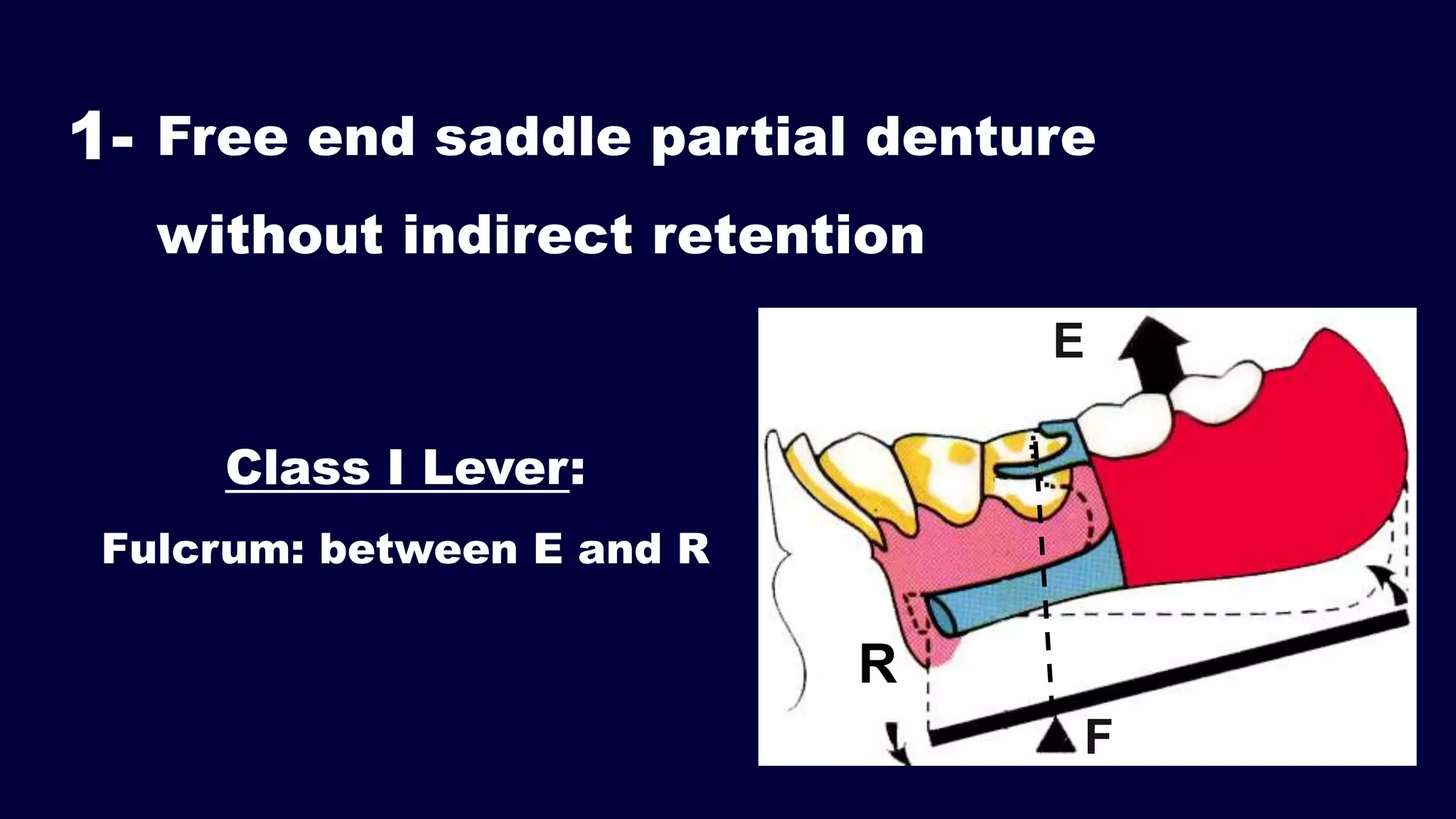 1- Free end saddle partial denture without indirect retention

Class I Lever:

Fulcrum: between E and R

E

R

F